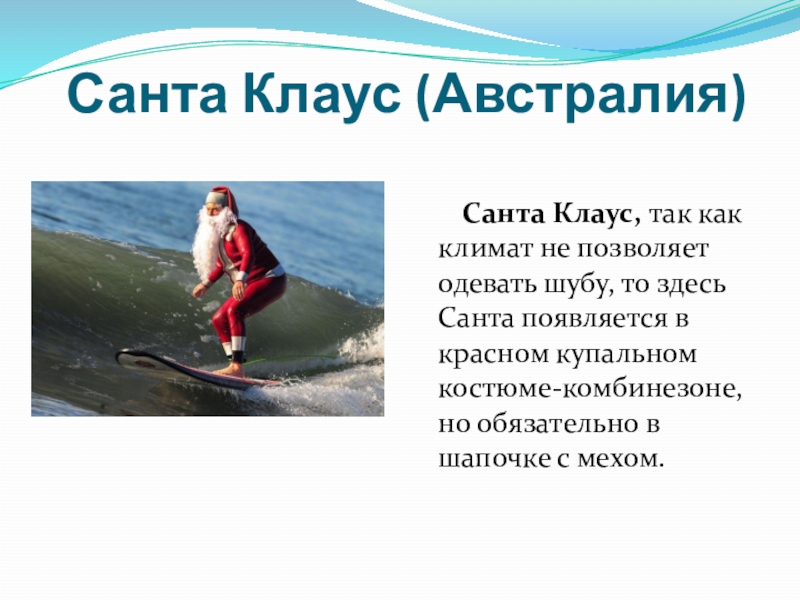 Санта Клаус (Австралия)

Санта Клаус, так как климат не позволяет одевать шубу, то здесь Санта появляется в красном купальном костюме-комбинезоне, но обязательно в шапочке с мехом.